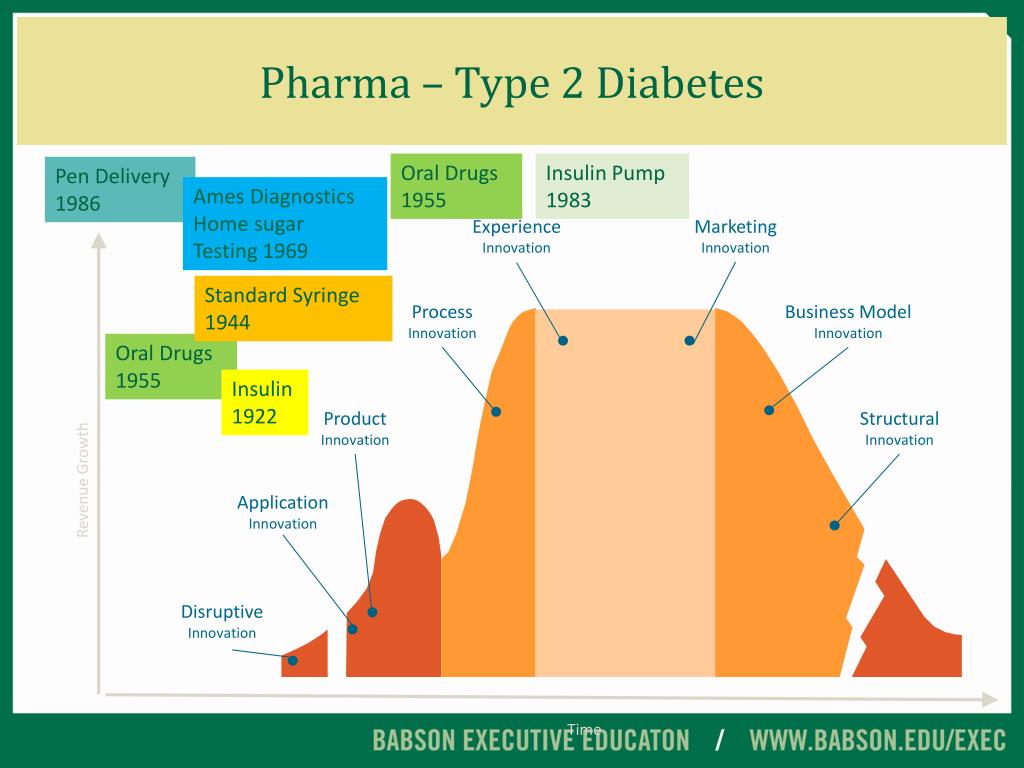 Pharma – Type 2 Diabetes

Pen Delivery 1986

Ames Diagnostics Home sugar Testing 1969

Oral Drugs 1955

Insulin Pump 1983

Standard Syringe 1944

Oral Drugs 1955

Insulin 1922

Experience Innovation

Marketing Innovation

Process Innovation

Business Model Innovation

Product Innovation

Structural Innovation

Application Innovation

Disruptive Innovation

Revenue Growth

Time

BABSON EXECUTIVE EDUCATON / WWW.BABSON.EDU/EXEC